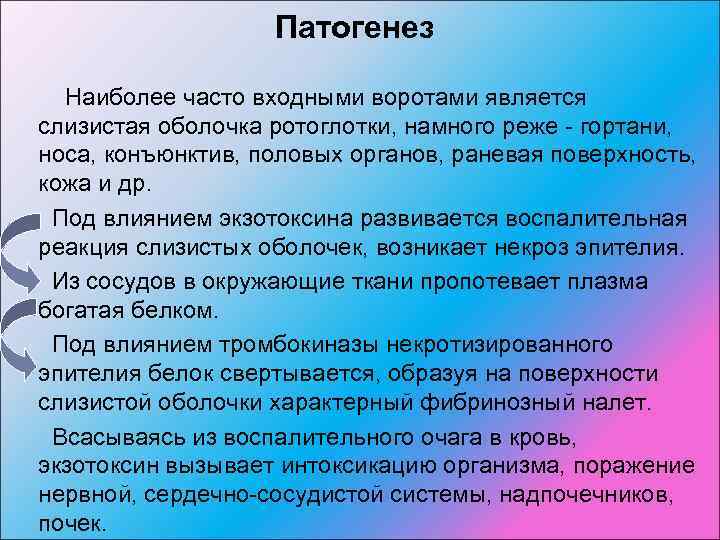 Патогенез

Наиболее часто входными воротами является слизистая оболочка ротоглотки, намного реже - гортани, носа, конъюнктив, половых органов, раневая поверхность, кожа и др.

Под влиянием экзотоксина развивается воспалительная реакция слизистых оболочек, возникает некроз эпителия.

Из сосудов в окружающие ткани пропотевает плазма богатая белком.

Под влиянием тромбокиназы некротизированного эпителия белок свертывается, образуя на поверхности слизистой оболочки характерный фибринозный налет.

Всасываясь из воспалительного очага в кровь, экзотоксин вызывает интоксикацию организма, поражение нервной, сердечно-сосудистой системы, надпочечников, почек.